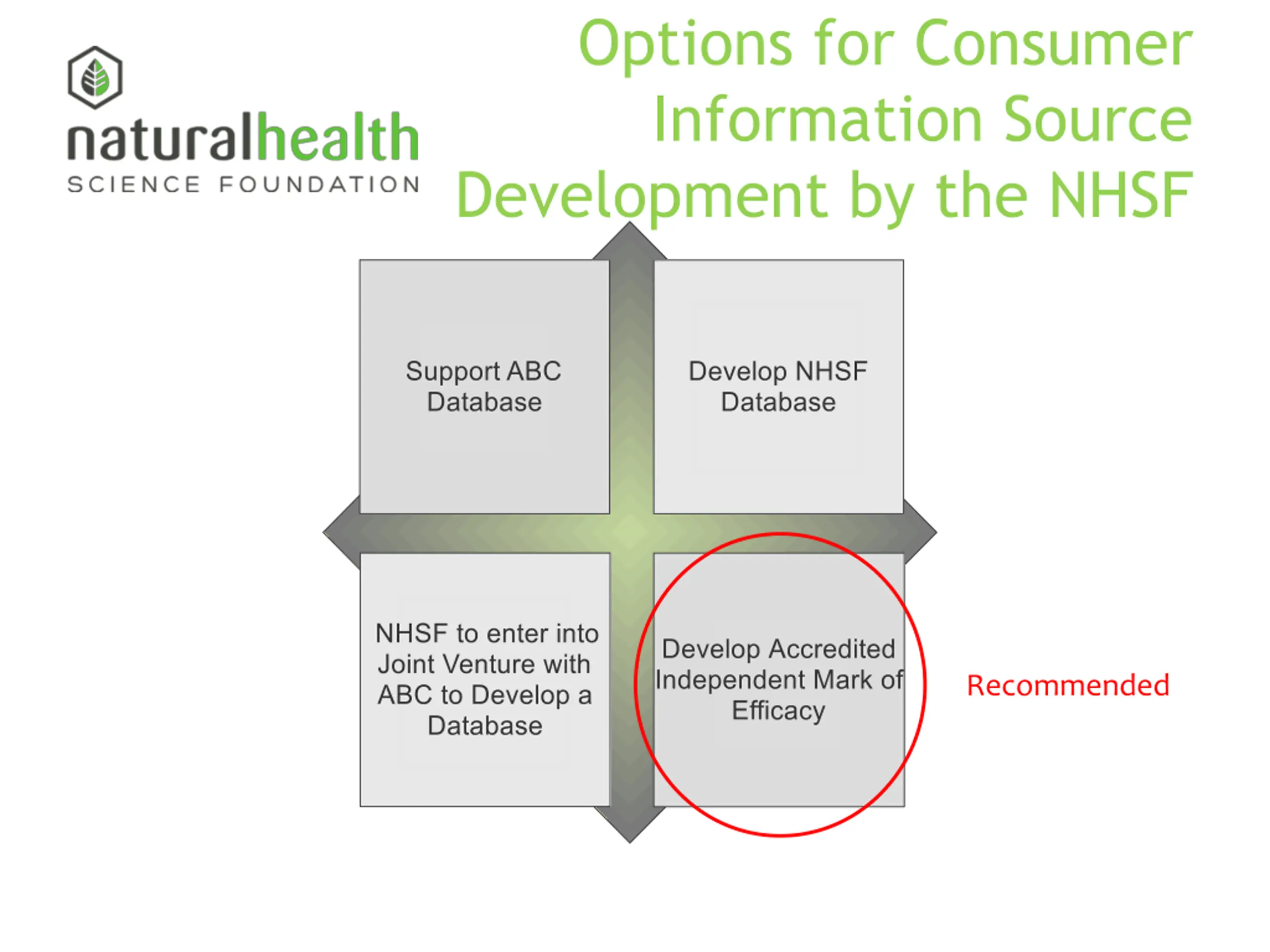 naturalhealth
SCIENCE FOUNDATION

Options for Consumer Information Source Development by the NHSF

Support ABC Database

Develop NHSF Database

NHSF to enter into Joint Venture with ABC to Develop a Database

Develop Accredited Independent Mark of Efficacy

Recommended